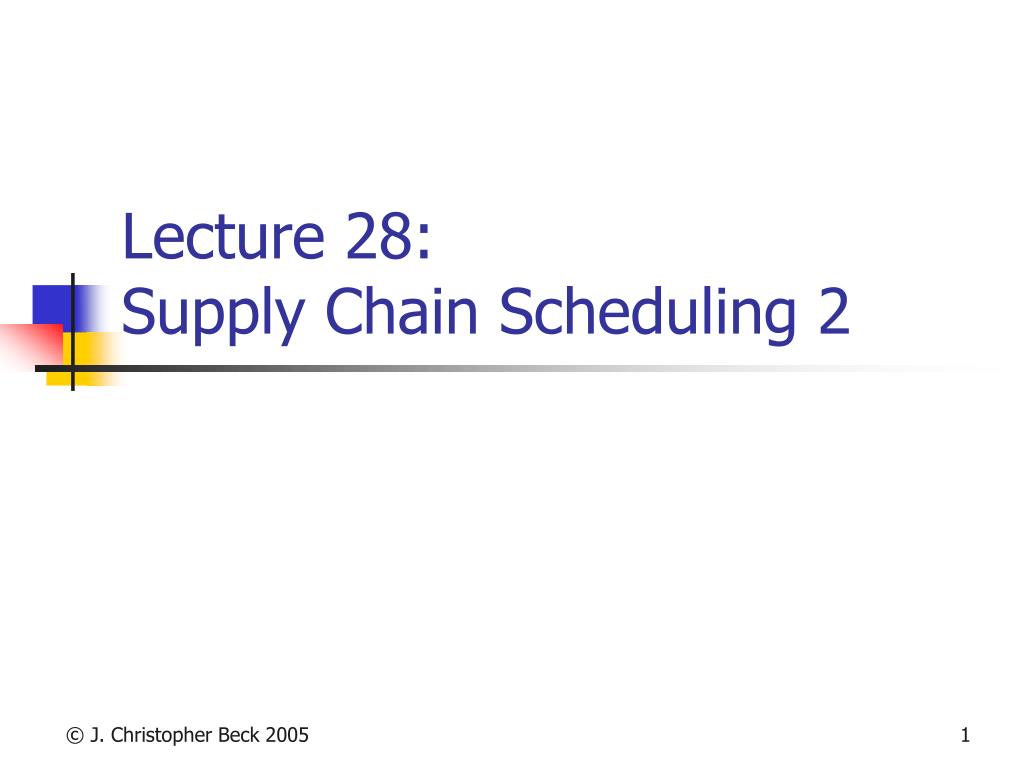 Lecture 28:
Supply Chain Scheduling 2

© J. Christopher Beck 2005

1